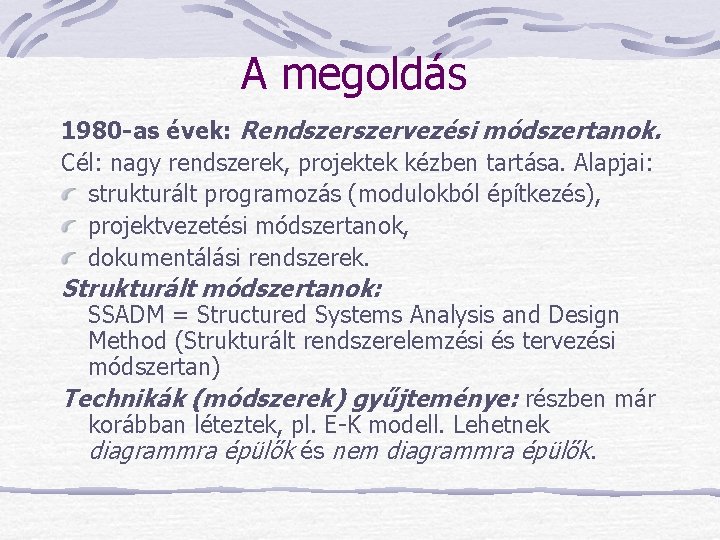 A megoldás

1980-as évek: Rendszerszervezési módszertanok.

Cél: nagy rendszerek, projektek kézben tartása. Alapjai:

strukturált programozás (modulokból építkezés),

projektvezetési módszertanok,

dokumentálási rendszerek.

Strukturált módszertanok:
SSADM = Structured Systems Analysis and Design Method (Strukturált rendszerelemzési és tervezési módszertan)

Technikák (módszerek) gyűjteménye: részben már korábban léteztek, pl. E-K modell. Lehetnek diagrammra épülők és nem diagrammra épülők.